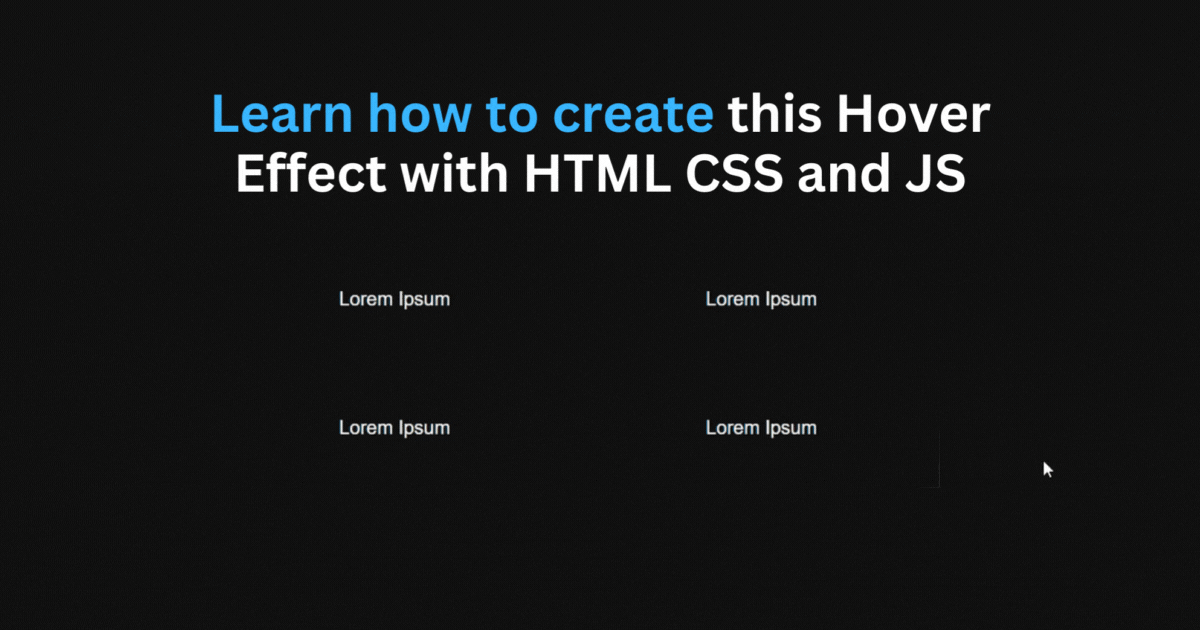 Learn how to create this Hover Effect with HTML CSS and JS

Lorem Ipsum

Lorem Ipsum

Lorem Ipsum

Lorem Ipsum